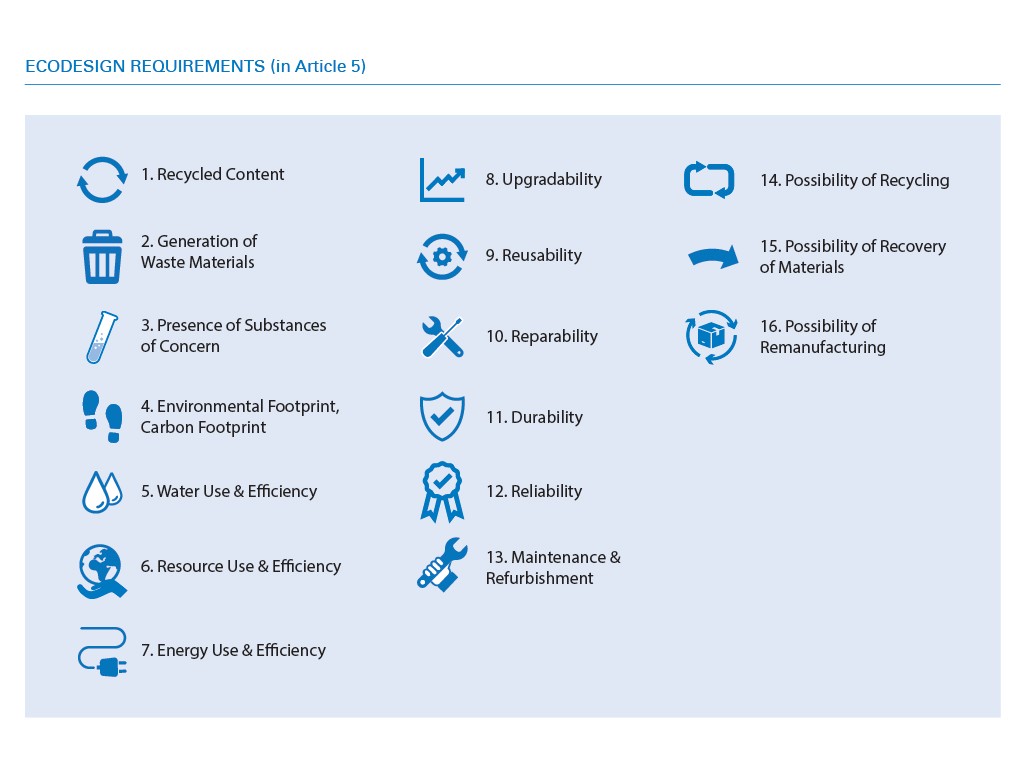 ECODESIGN REQUIREMENTS (in Article 5)

1. Recycled Content

2. Generation of Waste Materials

3. Presence of Substances of Concern

4. Environmental Footprint, Carbon Footprint

5. Water Use & Efficiency

6. Resource Use & Efficiency

7. Energy Use & Efficiency

8. Upgradability

9. Reusability

10. Reparability

11. Durability

12. Reliability

13. Maintenance & Refurbishment

14. Possibility of Recycling

15. Possibility of Recovery of Materials

16. Possibility of Remanufacturing